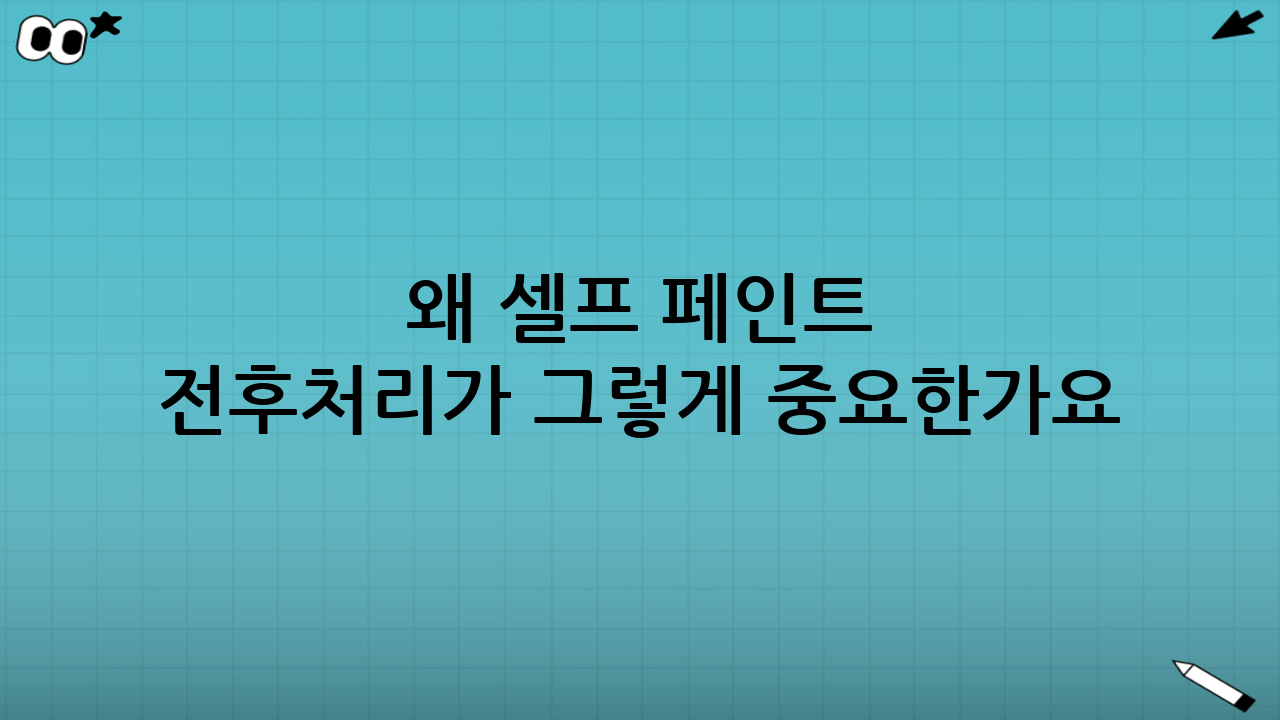 왜 셀프 페인트
전후처리가 그렇게 중요한가요